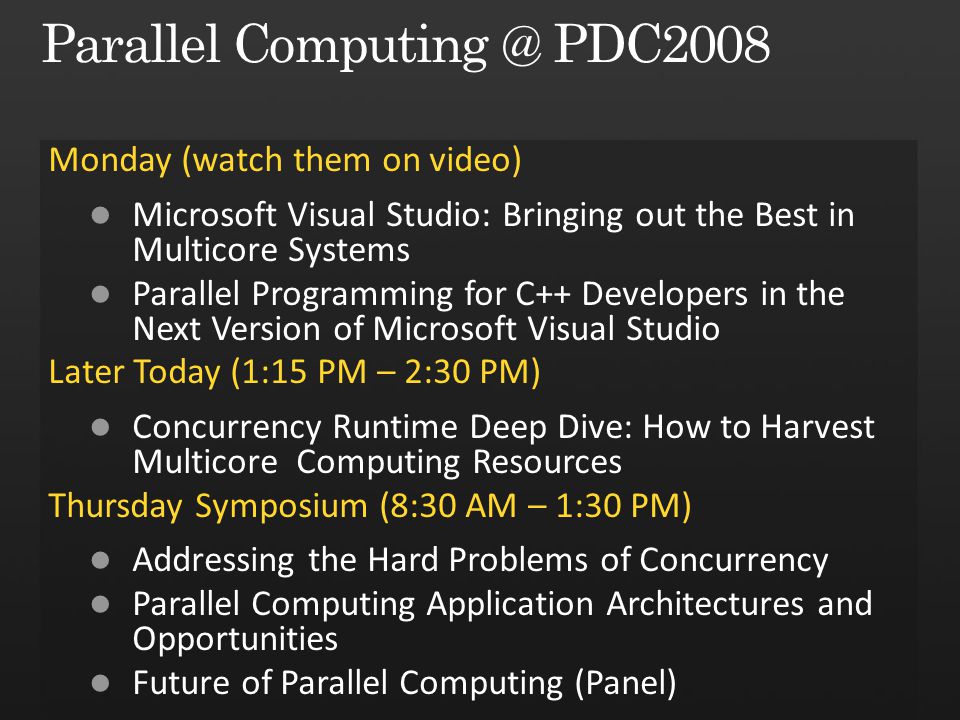 Parallel Computing @ PDC2008

Monday (watch them on video)

- Microsoft Visual Studio: Bringing out the Best in Multicore Systems
- Parallel Programming for C++ Developers in the Next Version of Microsoft Visual Studio

Later Today (1:15 PM – 2:30 PM)

- Concurrency Runtime Deep Dive: How to Harvest Multicore Computing Resources

Thursday Symposium (8:30 AM – 1:30 PM)

- Addressing the Hard Problems of Concurrency
- Parallel Computing Application Architectures and Opportunities
- Future of Parallel Computing (Panel)